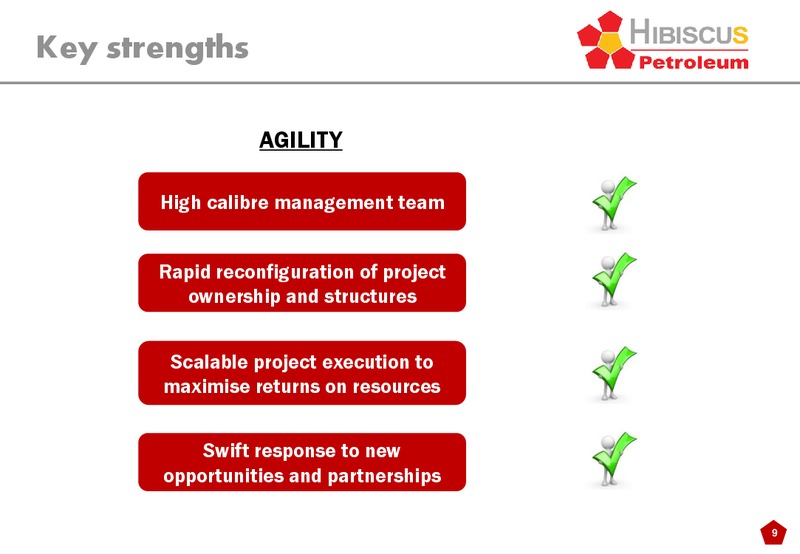 Key strengths

HIBISCUS
Petroleum

AGILITY

High calibre management team

Rapid reconfiguration of project ownership and structures

Scalable project execution to maximise returns on resources

Swift response to new opportunities and partnerships

9